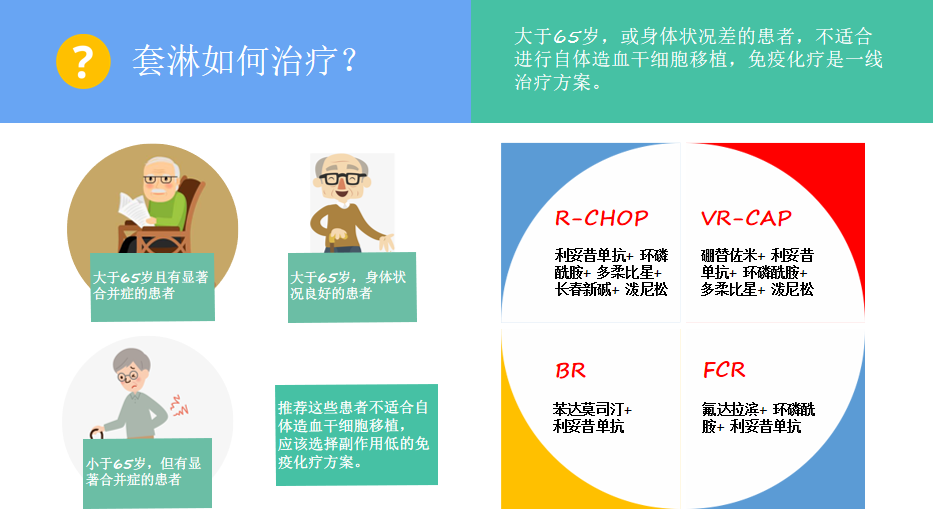 ?

套淋如何治疗？

大于65岁，或身体状况差的患者，不适合进行自体造血干细胞移植，免疫化疗是一线治疗方案。

大于65岁且有显著合并症的患者

大于65岁，身体状况良好的患者

小于65岁，但有显著合并症的患者

推荐这些患者不适合自体造血干细胞移植，应该选择副作用低的免疫化疗方案。

R-CHOP

利妥昔单抗+ 环磷酰胺+ 多柔比星+ 长春新碱+ 泼尼松

VR-CAP

硼替佐米+ 利妥昔单抗+ 环磷酰胺+ 多柔比星+ 泼尼松

BR

苯达莫司汀+ 利妥昔单抗

FCR

氟达拉滨+ 环磷酰胺+ 利妥昔单抗